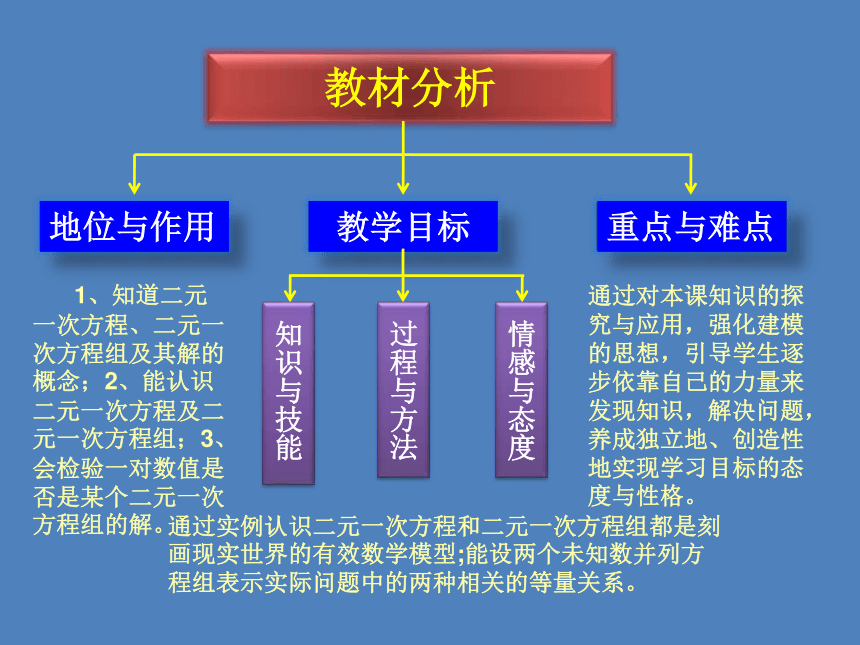 教材分析

地位与作用

教学目标

重点与难点

1、知道二元一次方程、二元一次方程组及其解的概念；2、能认识二元一次方程及二元一次方程组；3、会检验一对数值是否是某个二元一次方程组的解。

知识与技能

过程与方法

情感与态度

通过对本课知识的探究与应用，强化建模的思想，引导学生逐步依靠自己的力量来发现知识，解决问题，养成独立地、创造性地实现学习目标的态度与性格。

通过实例认识二元一次方程和二元一次方程组都是刻画现实世界的有效数学模型;能设两个未知数并列方程组表示实际问题中的两种相关的等量关系。